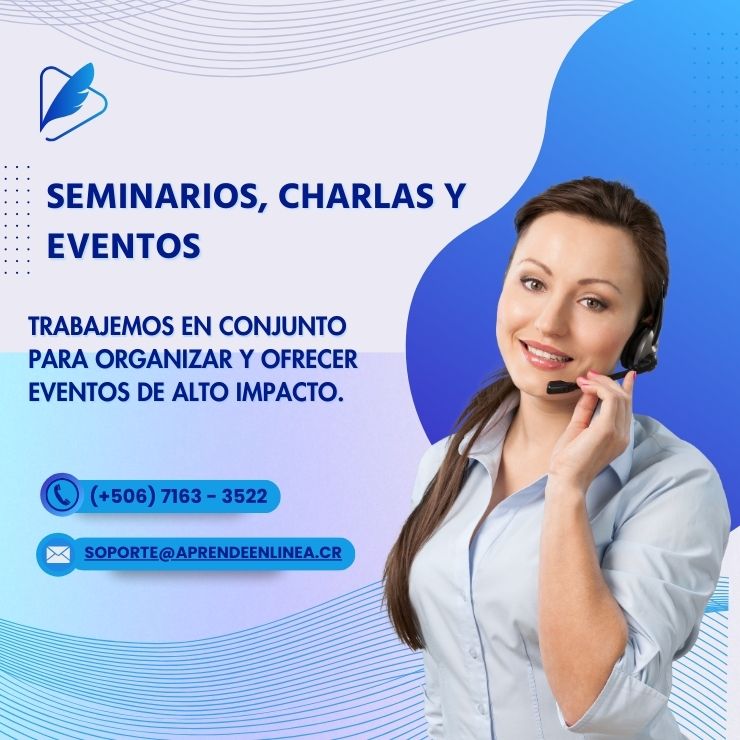 SEMINARIOS, CHARLAS Y EVENTOS

TRABAJEMOS EN CONJUNTO PARA ORGANIZAR Y OFRECER EVENTOS DE ALTO IMPACTO.

(+506) 7163 - 3522

SOPORTE@APRENDEENLINEA.CR